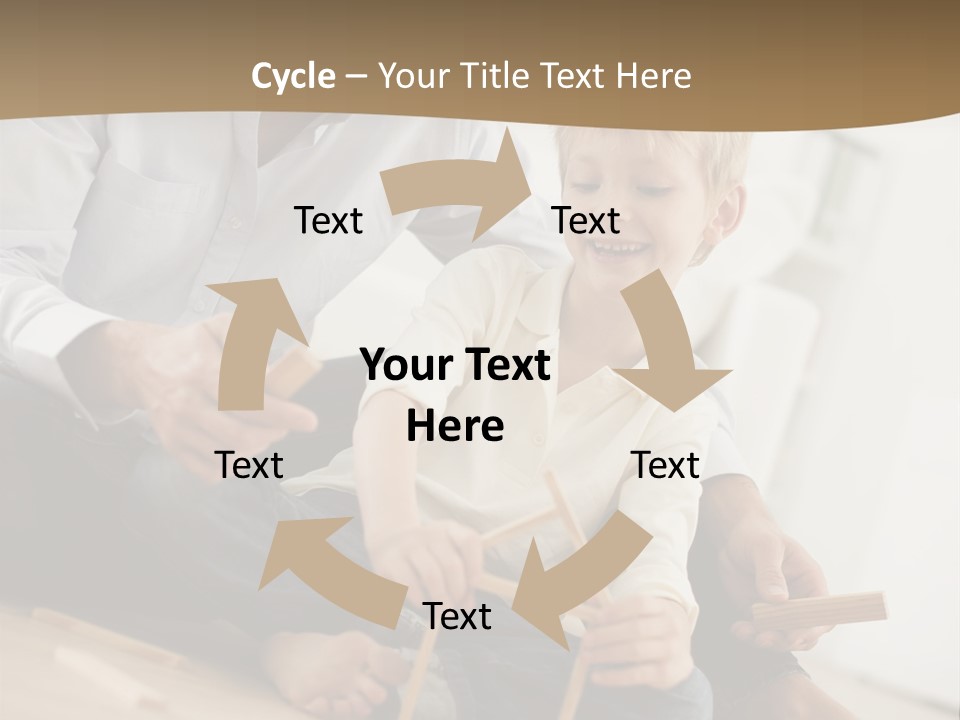 Cycle – Your Title Text Here

Text

Text

Your Text Here

Text

Text

Text